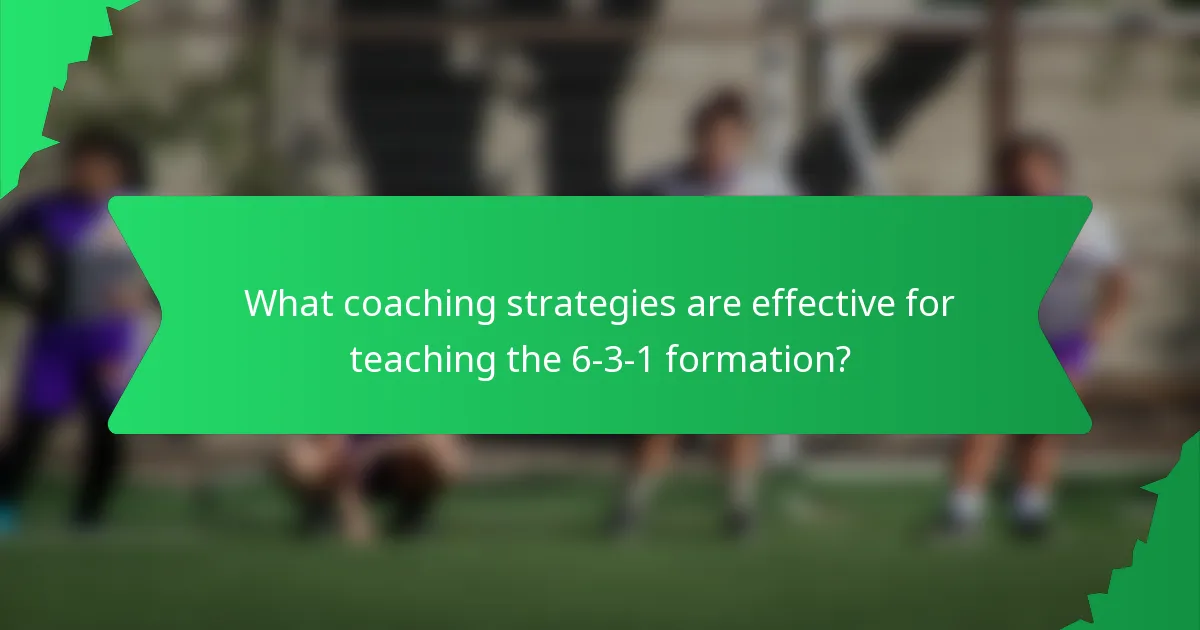 What coaching strategies are effective for teaching the 6-3-1 formation?